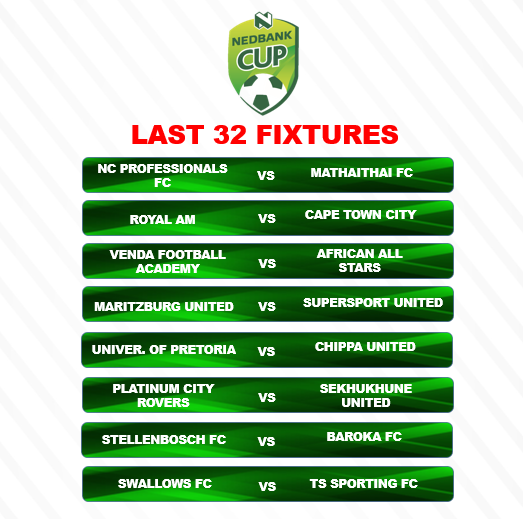 NEDBANK CUP

LAST 32 FIXTURES

NC PROFESSIONALS FC VS MATHAITHAI FC

ROYAL AM VS CAPE TOWN CITY

VENDA FOOTBALL ACADEMY VS AFRICAN ALL STARS

MARITZBURG UNITED VS SUPERSPORT UNITED

UNIVER. OF PRETORIA VS CHIPPA UNITED

PLATINUM CITY ROVERS VS SEKHUKHUNE UNITED

STELLENBOSCH FC VS BAROKA FC

SWALLOWS FC VS TS SPORTING FC